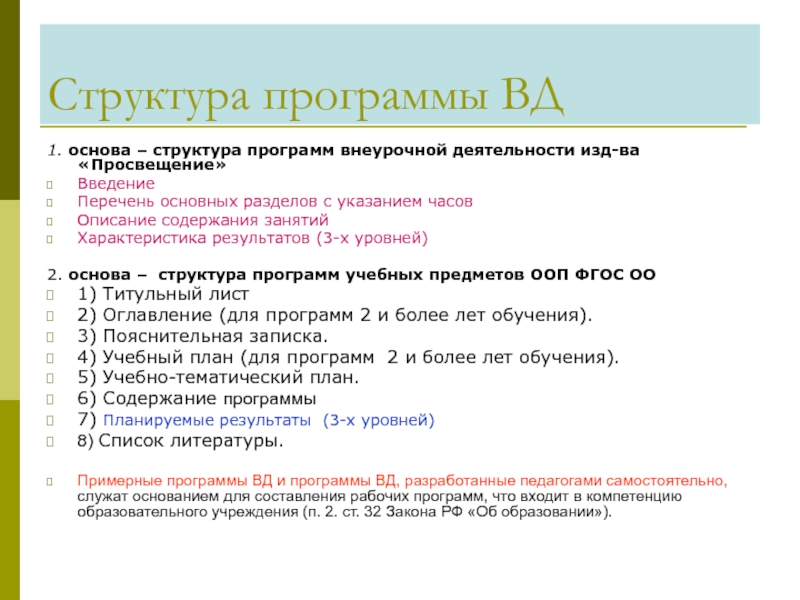 Структура программы ВД

1. основа – структура программ внеурочной деятельности изд-ва «Просвещение»

Введение
Перечень основных разделов с указанием часов
Описание содержания занятий
Характеристика результатов (3-х уровней)

2. основа – структура программ учебных предметов ООП ФГОС ОО

1) Титульный лист
2) Оглавление (для программ 2 и более лет обучения).
3) Пояснительная записка.
4) Учебный план (для программ 2 и более лет обучения).
5) Учебно-тематический план.
6) Содержание программы
7) Планируемые результаты (3-х уровней)
8) Список литературы.

Примерные программы ВД и программы ВД, разработанные педагогами самостоятельно, служат основанием для составления рабочих программ, что входит в компетенцию образовательного учреждения (п. 2. ст. 32 Закона РФ «Об образовании»).